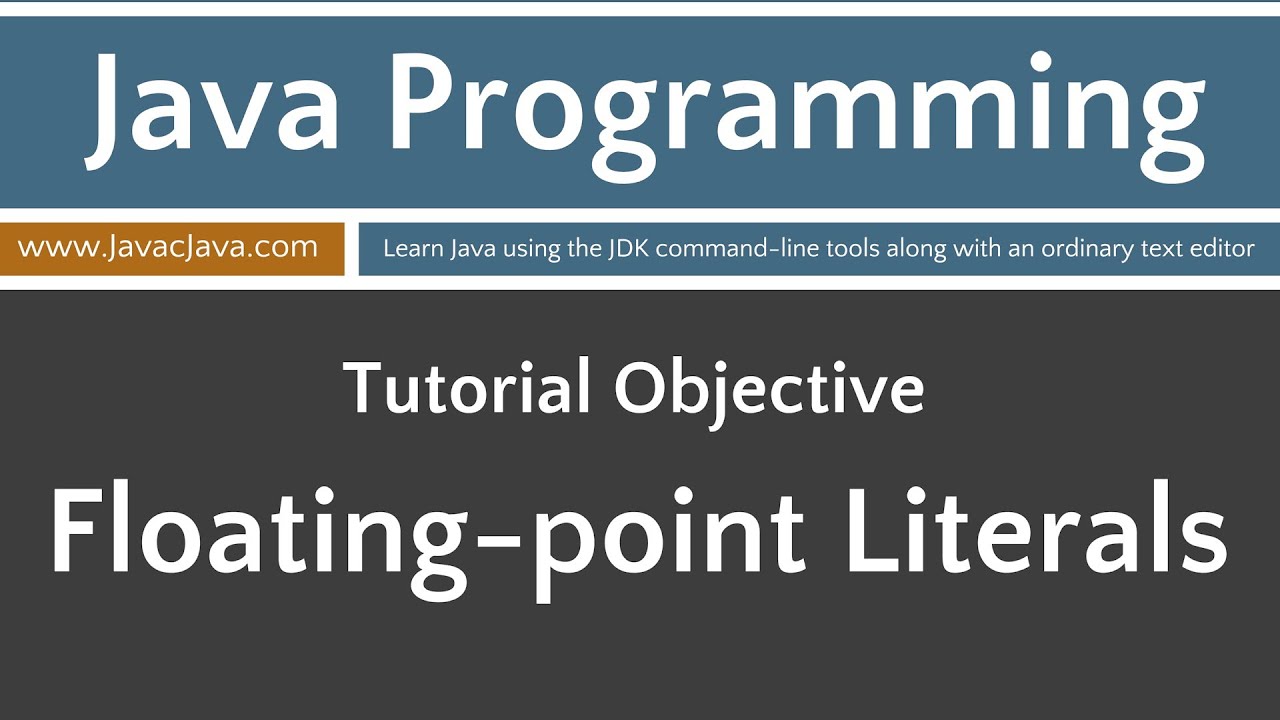 Java Programming

www.JavacJava.com

Learn Java using the JDK command-line tools along with an ordinary text editor

Tutorial Objective

Floating-point Literals